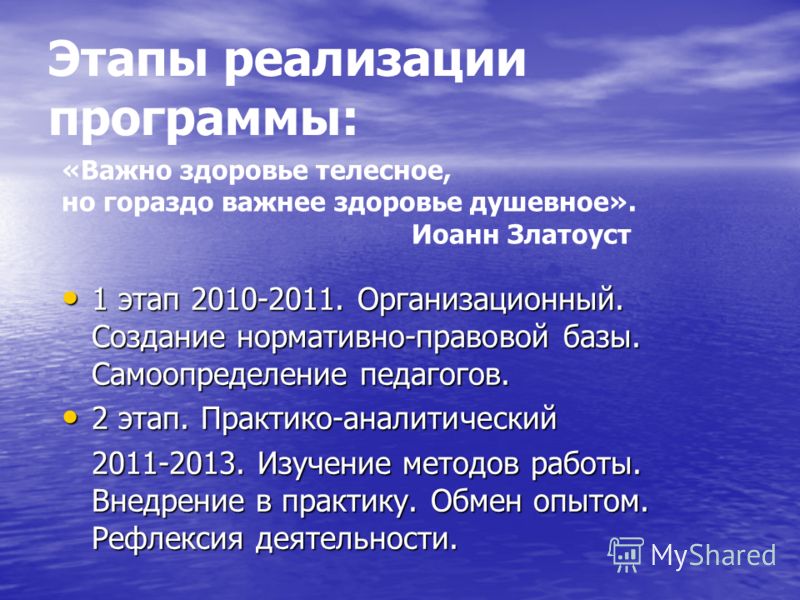 Этапы реализации программы:

«Важно здоровье телесное, но гораздо важнее здоровье душевное».
Иоанн Златоуст

• 1 этап 2010-2011. Организационный. Создание нормативно-правовой базы. Самоопределение педагогов.
• 2 этап. Практико-аналитический
2011-2013. Изучение методов работы. Внедрение в практику. Обмен опытом. Рефлексия деятельности.

MyShared